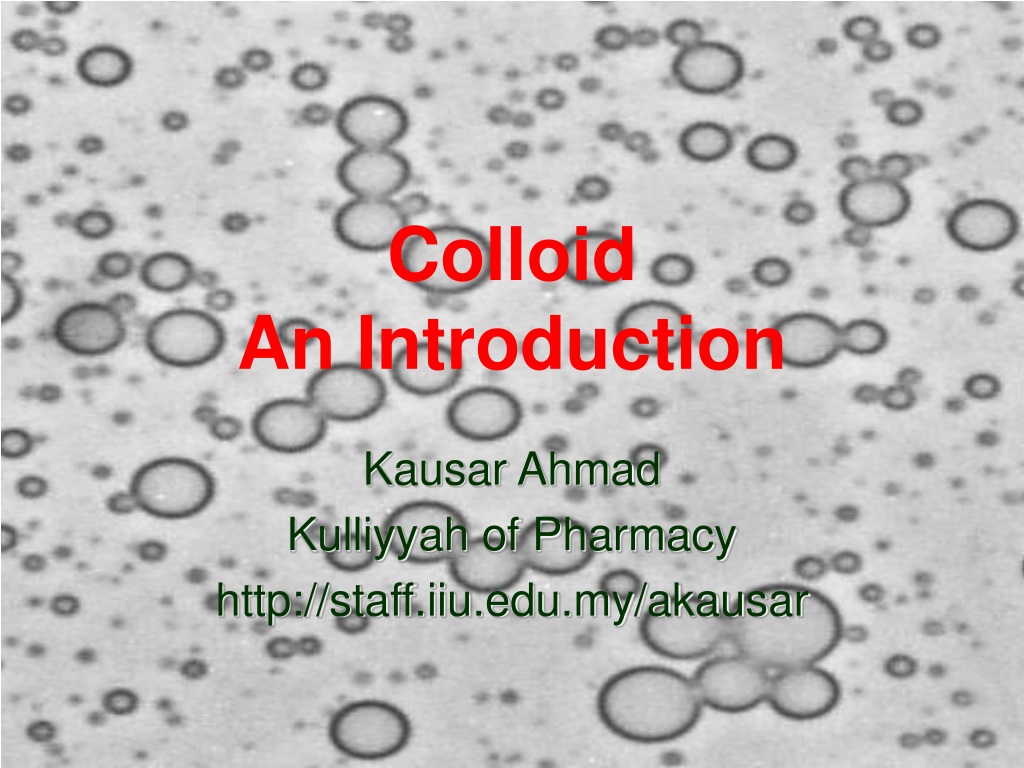 Colloid
An Introduction

Kausar Ahmad
Kulliyyah of Pharmacy
http://staff.iiu.edu.my/akausar